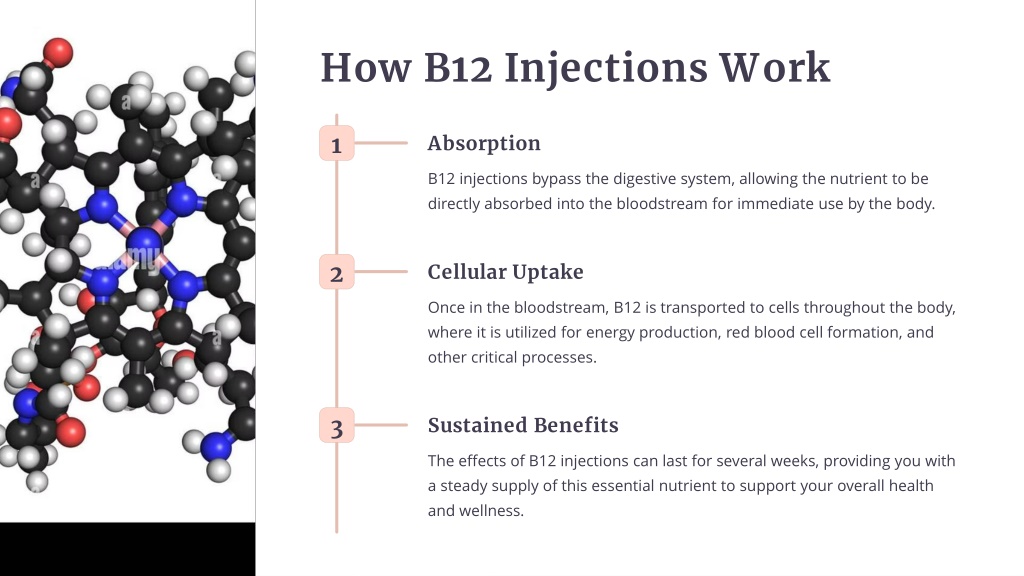 How B12 Injections Work

1

Absorption

B12 injections bypass the digestive system, allowing the nutrient to be directly absorbed into the bloodstream for immediate use by the body.

2

Cellular Uptake

Once in the bloodstream, B12 is transported to cells throughout the body, where it is utilized for energy production, red blood cell formation, and other critical processes.

3

Sustained Benefits

The effects of B12 injections can last for several weeks, providing you with a steady supply of this essential nutrient to support your overall health and wellness.